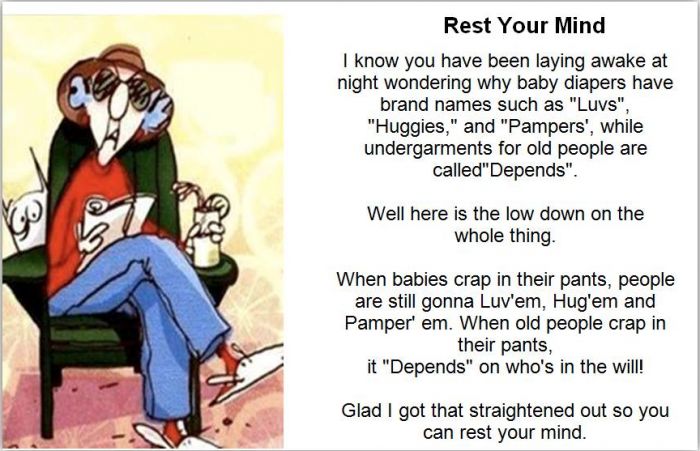 Rest Your Mind

I know you have been laying awake at night wondering why baby diapers have brand names such as "Luvs", "Huggies," and "Pampers', while undergarments for old people are called"Depends".

Well here is the low down on the whole thing.

When babies crap in their pants, people are still gonna Luv'em, Hug'em and Pamper' em. When old people crap in their pants,
it "Depends" on who's in the will!

Glad I got that straightened out so you can rest your mind.